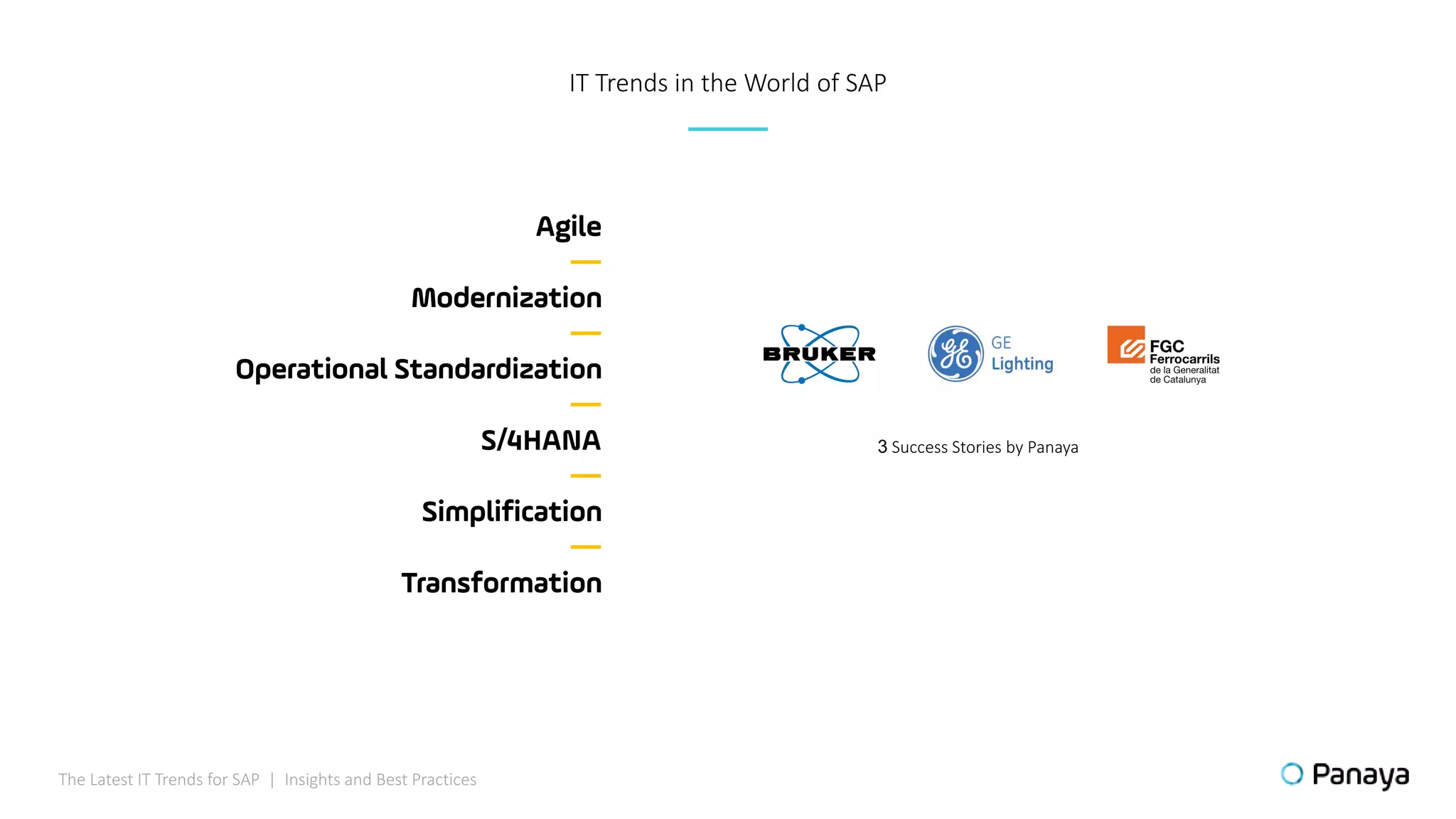 IT Trends in the World of SAP

Agile

Modernization

Operational Standardization

S/4HANA

Simplification

Transformation

BRUKER

GE Lighting

FGC Ferrocarrils de la Generalitat de Catalunya

3 Success Stories by Panaya

The Latest IT Trends for SAP | Insights and Best Practices

Panaya